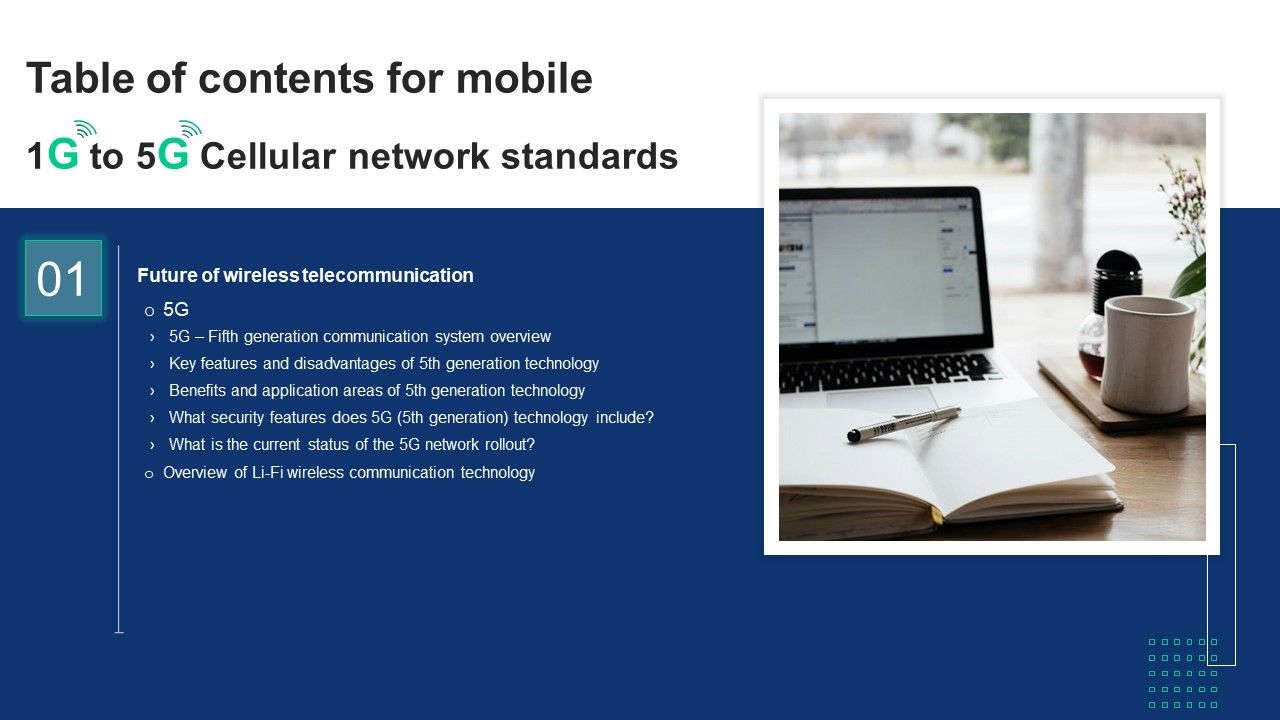 Table of contents for mobile

1G to 5G Cellular network standards

01

Future of wireless telecommunication

o 5G

› 5G – Fifth generation communication system overview

› Key features and disadvantages of 5th generation technology

› Benefits and application areas of 5th generation technology

› What security features does 5G (5th generation) technology include?

› What is the current status of the 5G network rollout?

o Overview of Li-Fi wireless communication technology